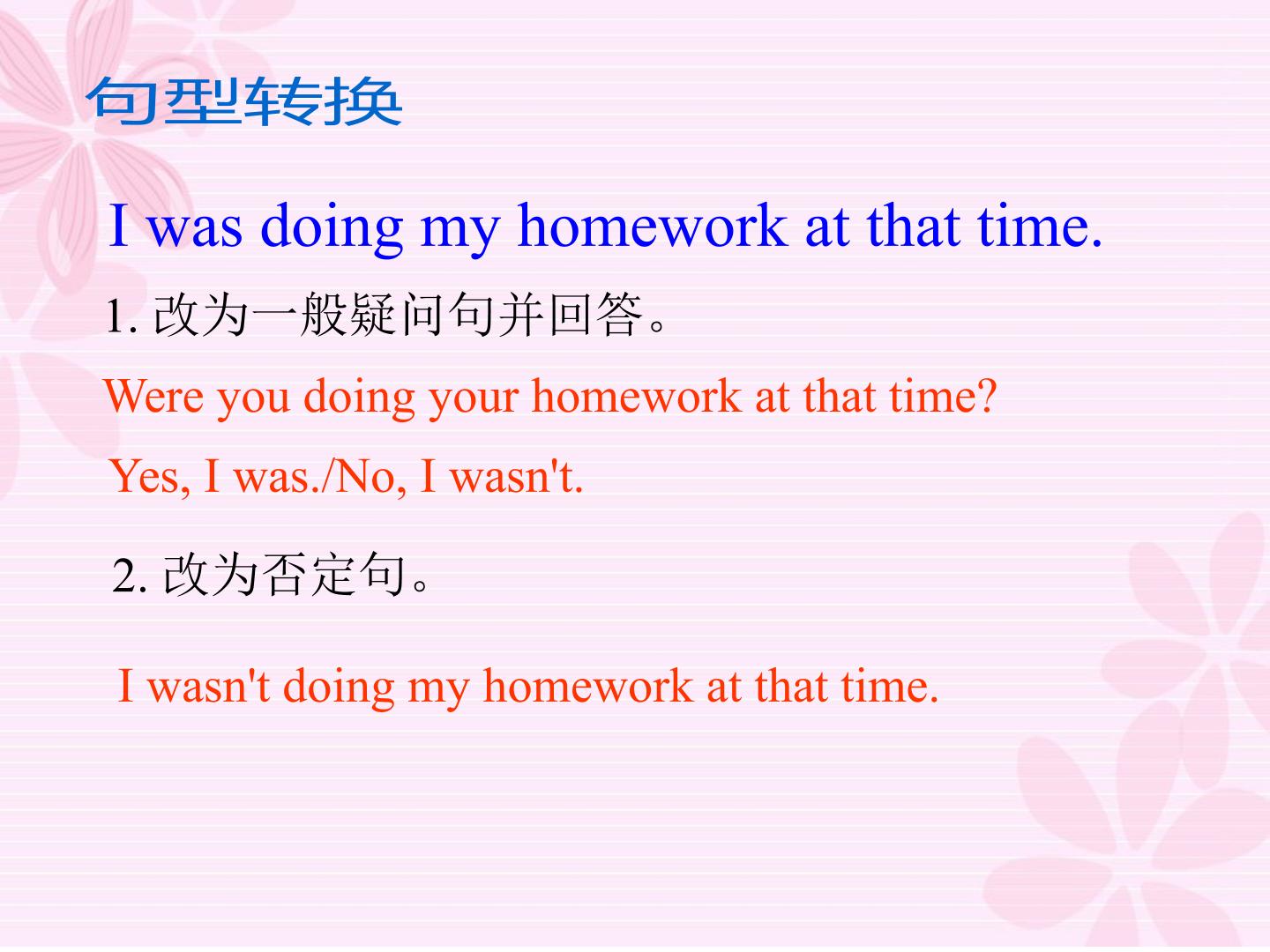 句型转换

I was doing my homework at that time.

1.改为一般疑问句并回答。

Were you doing your homework at that time?

Yes, I was./No, I wasn't.

2.改为否定句。

I wasn't doing my homework at that time.